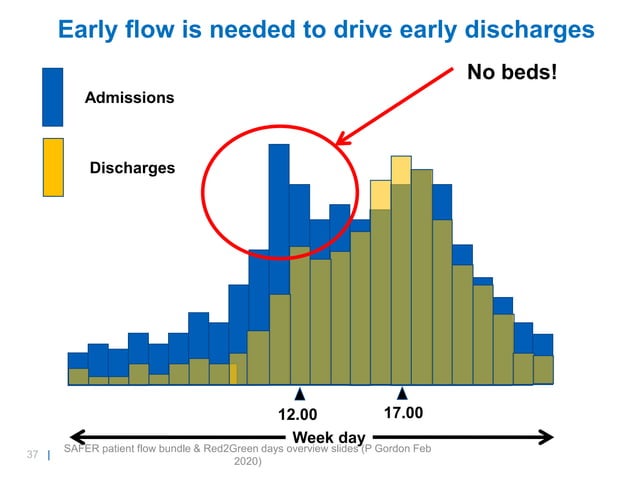 Early flow is needed to drive early discharges

Admissions

Discharges

No beds!

12.00

17.00

Week day

37 | SAFER patient flow bundle & Red2Green days overview slides (P Gordon Feb 2020)